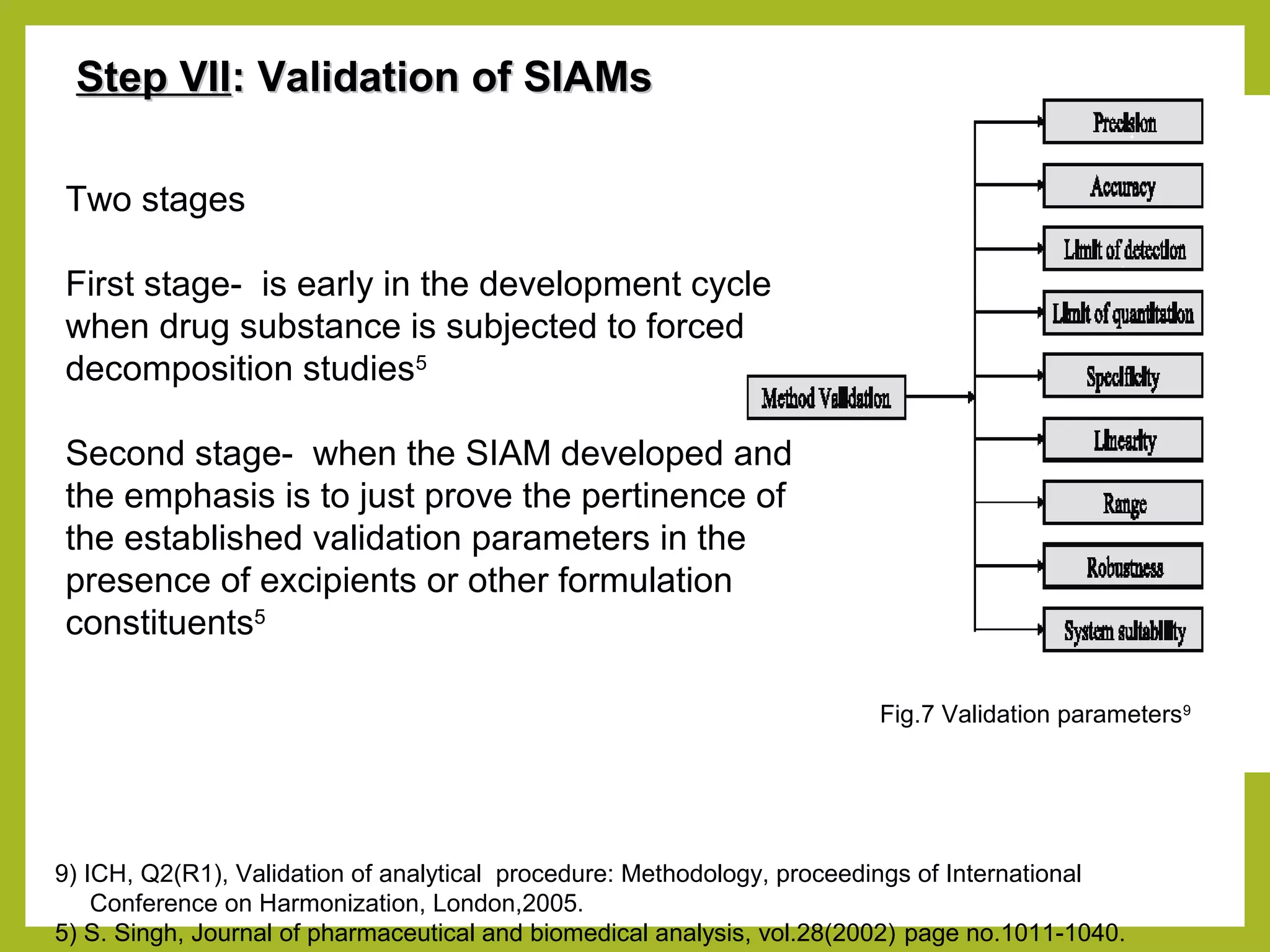 Step VII: Validation of SIAMs

Two stages

First stage- is early in the development cycle when drug substance is subjected to forced decomposition studies$^5$

Second stage- when the SIAM developed and the emphasis is to just prove the pertinence of the established validation parameters in the presence of excipients or other formulation constituents$^5$

Method Validation

Precision

Accuracy

Limit of detection

Limit of quantitation

Specificity

Linearity

Range

Robustness

System suitability

Fig.7 Validation parameters$^9$

9) ICH, Q2(R1), Validation of analytical procedure: Methodology, proceedings of International Conference on Harmonization, London,2005.

5) S. Singh, Journal of pharmaceutical and biomedical analysis, vol.28(2002) page no.1011-1040.